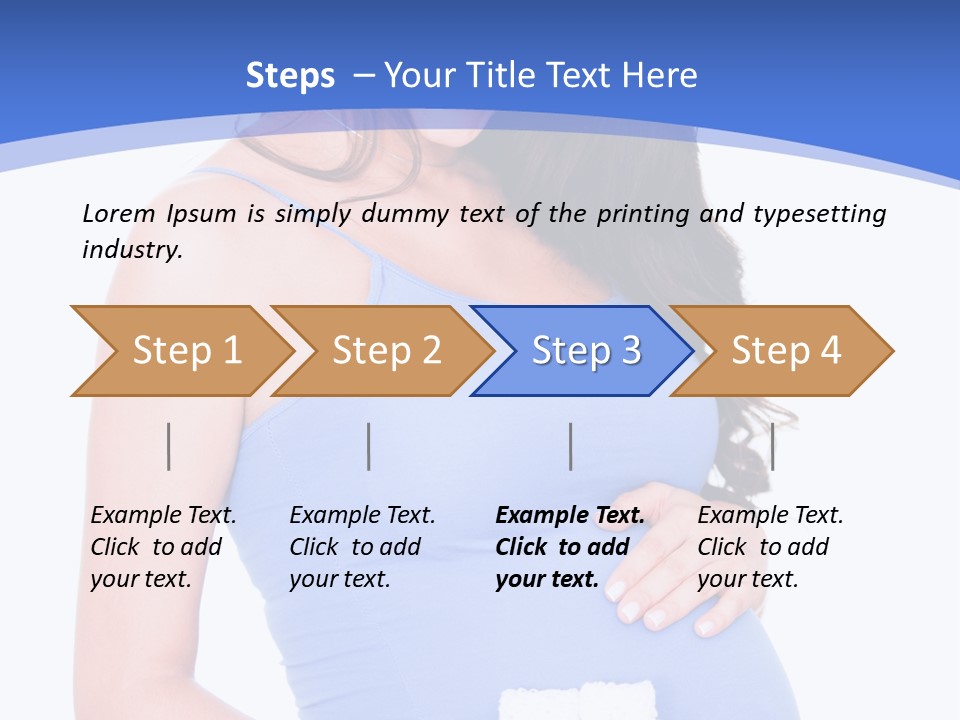 Steps – Your Title Text Here

Lorem Ipsum is simply dummy text of the printing and typesetting industry.

Step 1

Step 2

Step 3

Step 4

Example Text. Click to add your text.

Example Text. Click to add your text.

Example Text. Click to add your text.

Example Text. Click to add your text.